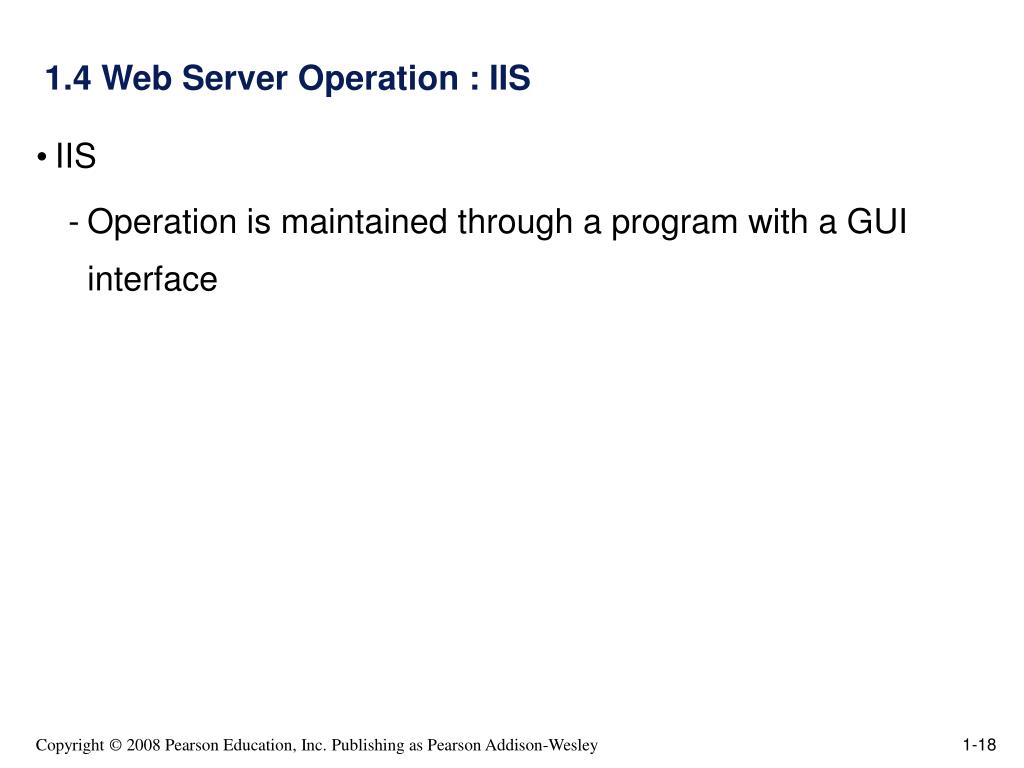 1.4 Web Server Operation : IIS

• IIS

- Operation is maintained through a program with a GUI interface

Copyright © 2008 Pearson Education, Inc. Publishing as Pearson Addison-Wesley

1-18